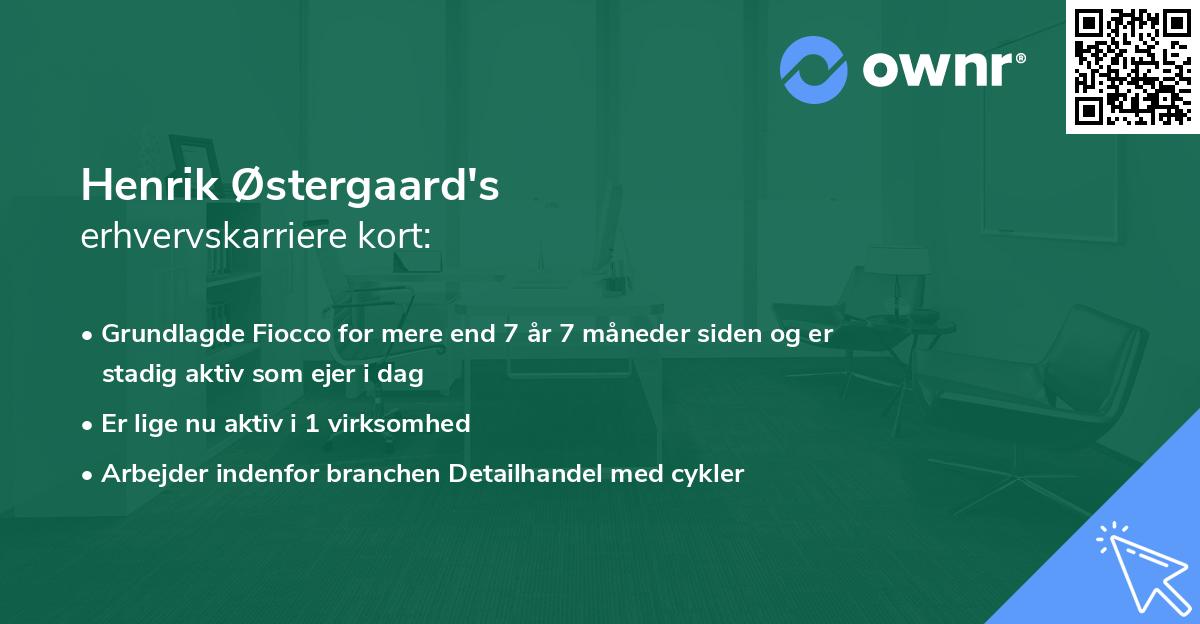 ownr®

Henrik Østergaard's
erhvervskarriere kort:

• Grundlagde Fiocco for mere end 7 år 7 måneder siden og er stadig aktiv som ejer i dag
• Er lige nu aktiv i 1 virksomhed
• Arbejder indenfor branchen Detailhandel med cykler